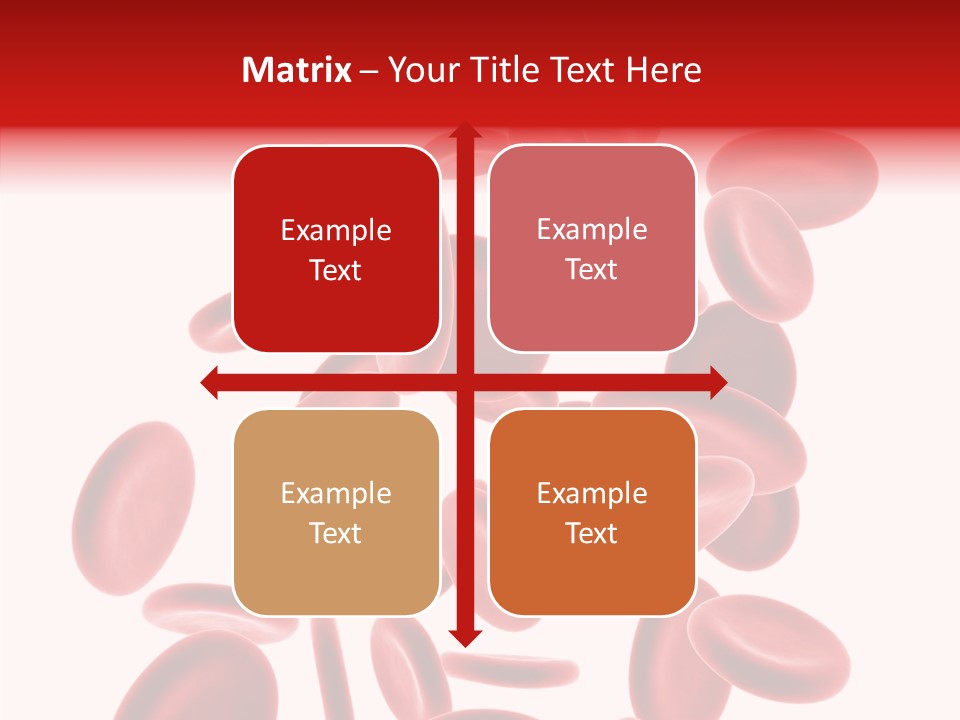 Matrix – Your Title Text Here

Example Text

Example Text

Example Text

Example Text